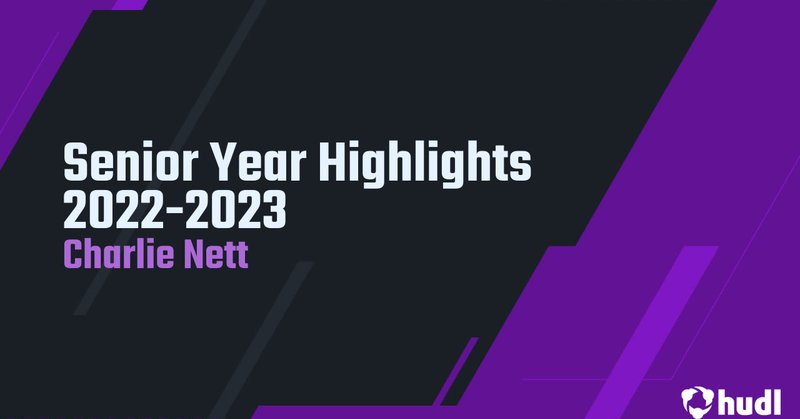 Senior Year Highlights
2022-2023
Charlie Nett

hudl